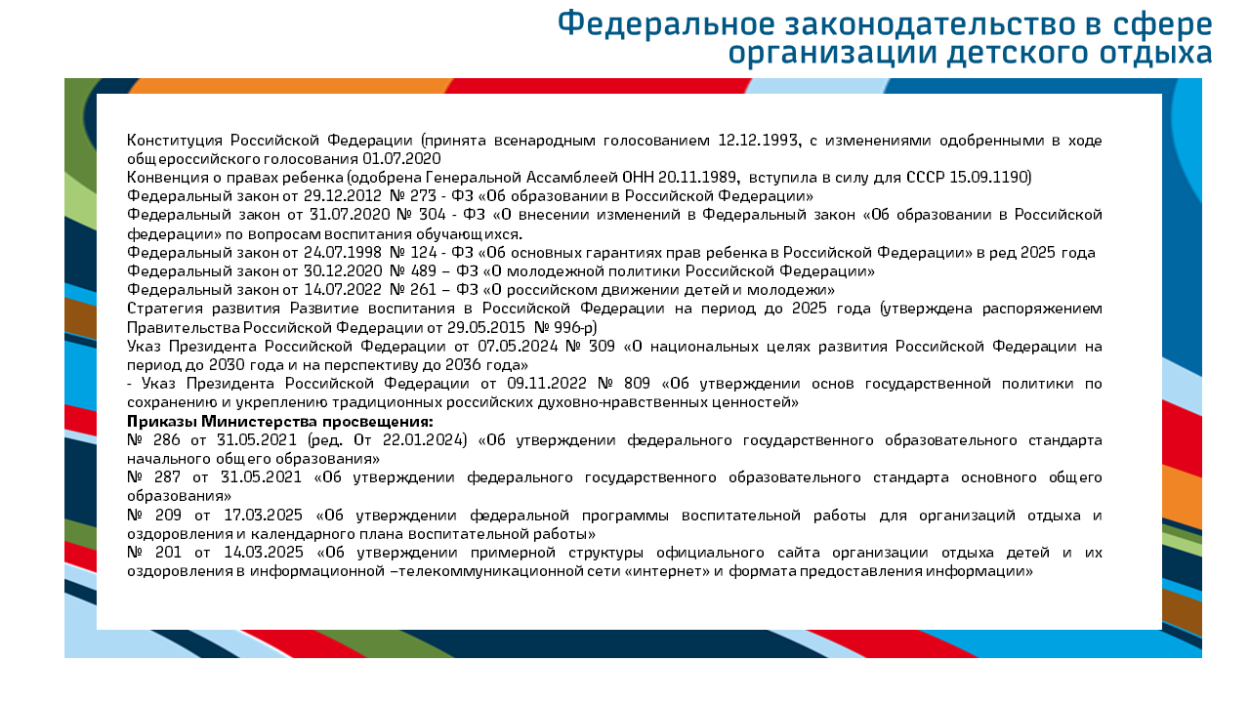 Федеральное законодательство в сфере организации детского отдыха

Конституция Российской Федерации (принята всенародным голосованием 12.12.1993, с изменениями одобренными в ходе общероссийского голосования 01.07.2020
Конвенция о правах ребенка (одобрена Генеральной Ассамблеей ОНН 20.11.1989, вступила в силу для СССР 15.09.1190)
Федеральный закон от 29.12.2012 № 273 - ФЗ «Об образовании в Российской Федерации»
Федеральный закон от 31.07.2020 № 304 - ФЗ «О внесении изменений в Федеральный закон «Об образовании в Российской федерации» по вопросам воспитания обучающихся.
Федеральный закон от 24.07.1998 № 124 - ФЗ «Об основных гарантиях прав ребенка в Российской Федерации» в ред 2025 года
Федеральный закон от 30.12.2020 № 489 – ФЗ «О молодежной политики Российской Федерации»
Федеральный закон от 14.07.2022 № 261 – ФЗ «О российском движении детей и молодежи»
Стратегия развития Развитие воспитания в Российской Федерации на период до 2025 года (утверждена распоряжением Правительства Российской Федерации от 29.05.2015 № 996-р)
Указ Президента Российской Федерации от 07.05.2024 № 309 «О национальных целях развития Российской Федерации на период до 2030 года и на перспективу до 2036 года»
- Указ Президента Российской Федерации от 09.11.2022 № 809 «Об утверждении основ государственной политики по сохранению и укреплению традиционных российских духовно-нравственных ценностей»
Приказы Министерства просвещения:
№ 286 от 31.05.2021 (ред. От 22.01.2024) «Об утверждении федерального государственного образовательного стандарта начального общего образования»
№ 287 от 31.05.2021 «Об утверждении федерального государственного образовательного стандарта основного общего образования»
№ 209 от 17.03.2025 «Об утверждении федеральной программы воспитательной работы для организаций отдыха и оздоровления и календарного плана воспитательной работы»
№ 201 от 14.03.2025 «Об утверждении примерной структуры официального сайта организации отдыха детей и их оздоровления в информационной –телекоммуникационной сети «интернет» и формата предоставления информации»